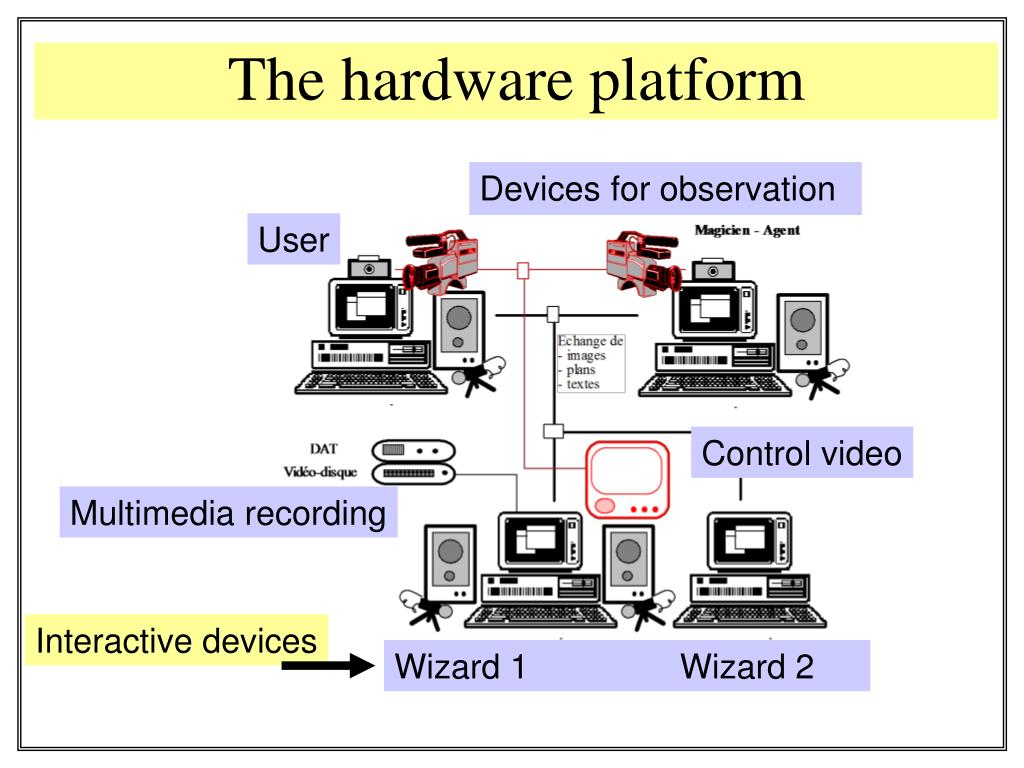 The hardware platform

Devices for observation

User

Magicien - Agent

Echange de
- images
- plans
- textes

DAT
Vidéo-disque

Control video

Multimedia recording

Interactive devices

Wizard 1

Wizard 2